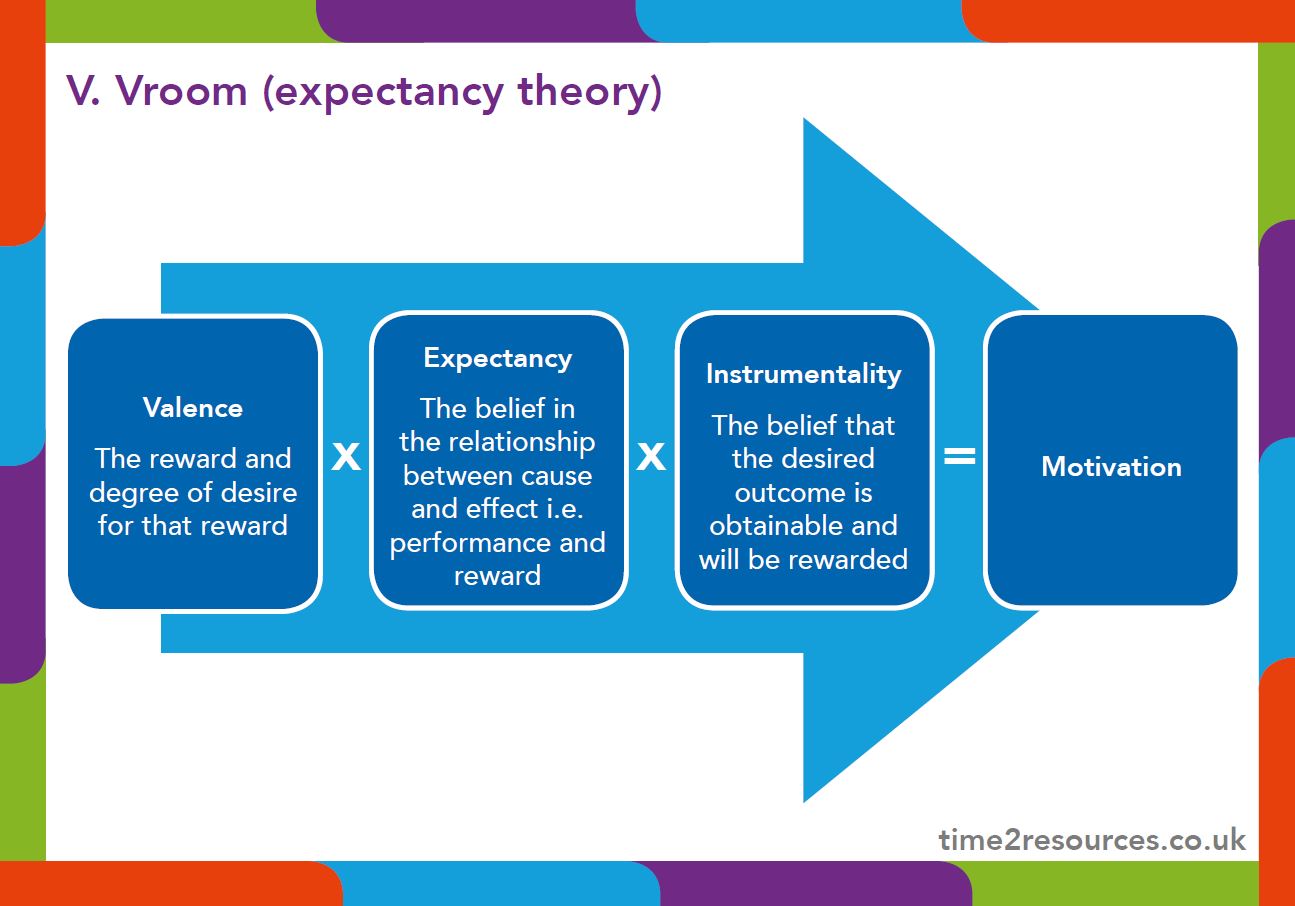 V. Vroom (expectancy theory)

Valence

The reward and degree of desire for that reward

x

Expectancy

The belief in the relationship between cause and effect i.e. performance and reward

x

Instrumentality

The belief that the desired outcome is obtainable and will be rewarded

=

Motivation

time2resources.co.uk